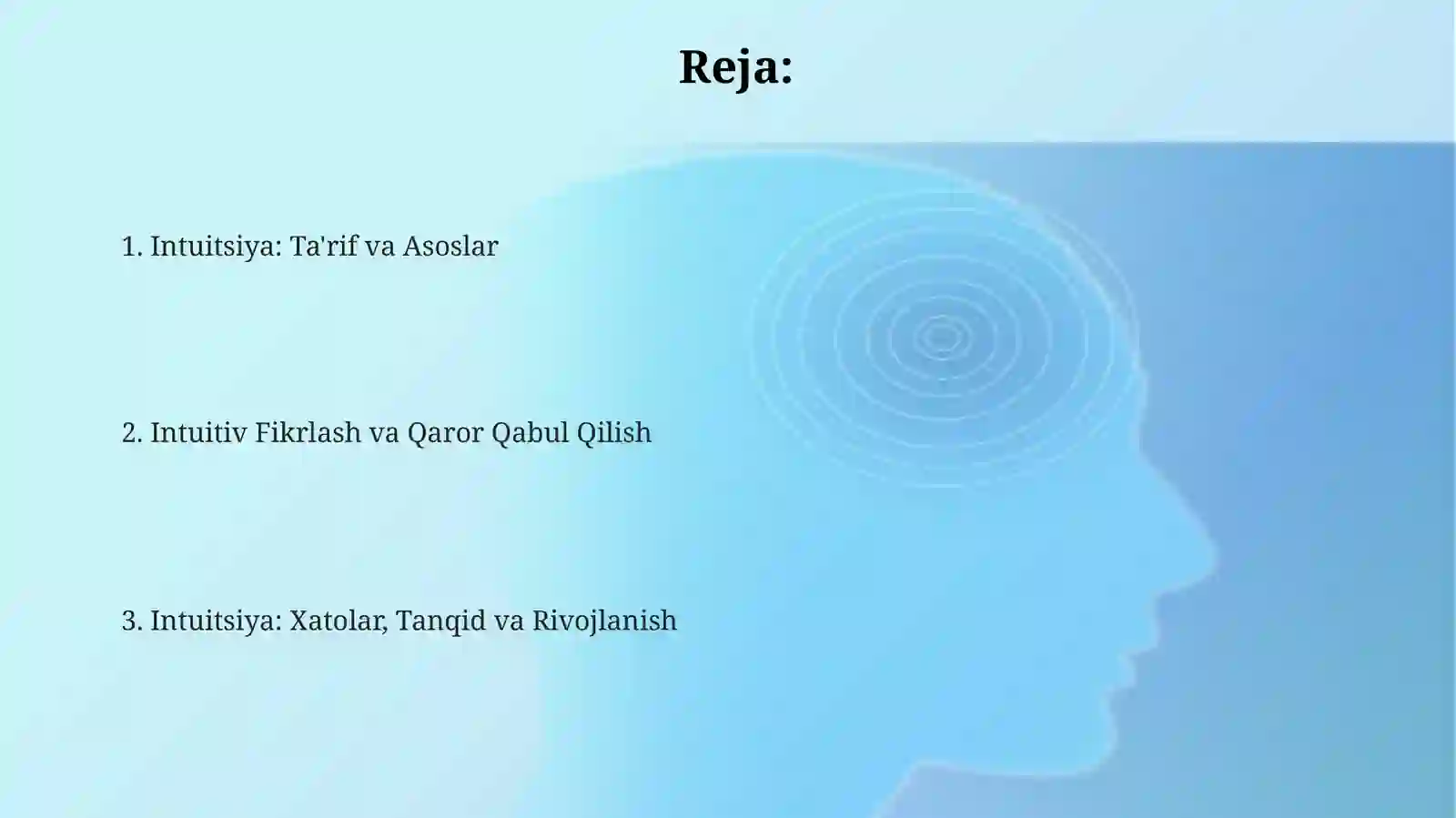 Reja:

1. Intuitsiya: Ta'rif va Asoslar

2. Intuitiv Fikrlash va Qaror Qabul Qilish

3. Intuitsiya: Xatolar, Tanqid va Rivojlanish